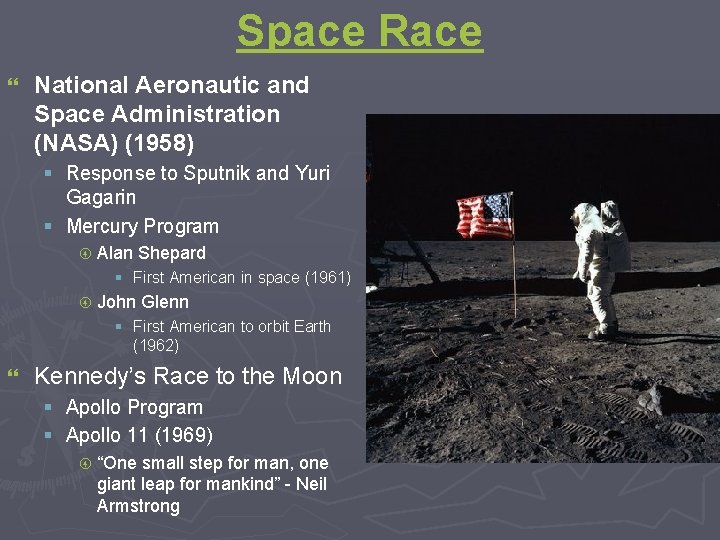 Space Race

National Aeronautic and Space Administration (NASA) (1958)

Response to Sputnik and Yuri Gagarin

Mercury Program

Alan Shepard

First American in space (1961)

John Glenn

First American to orbit Earth (1962)

Kennedy's Race to the Moon

Apollo Program

Apollo 11 (1969)

"One small step for man, one giant leap for mankind" - Neil Armstrong